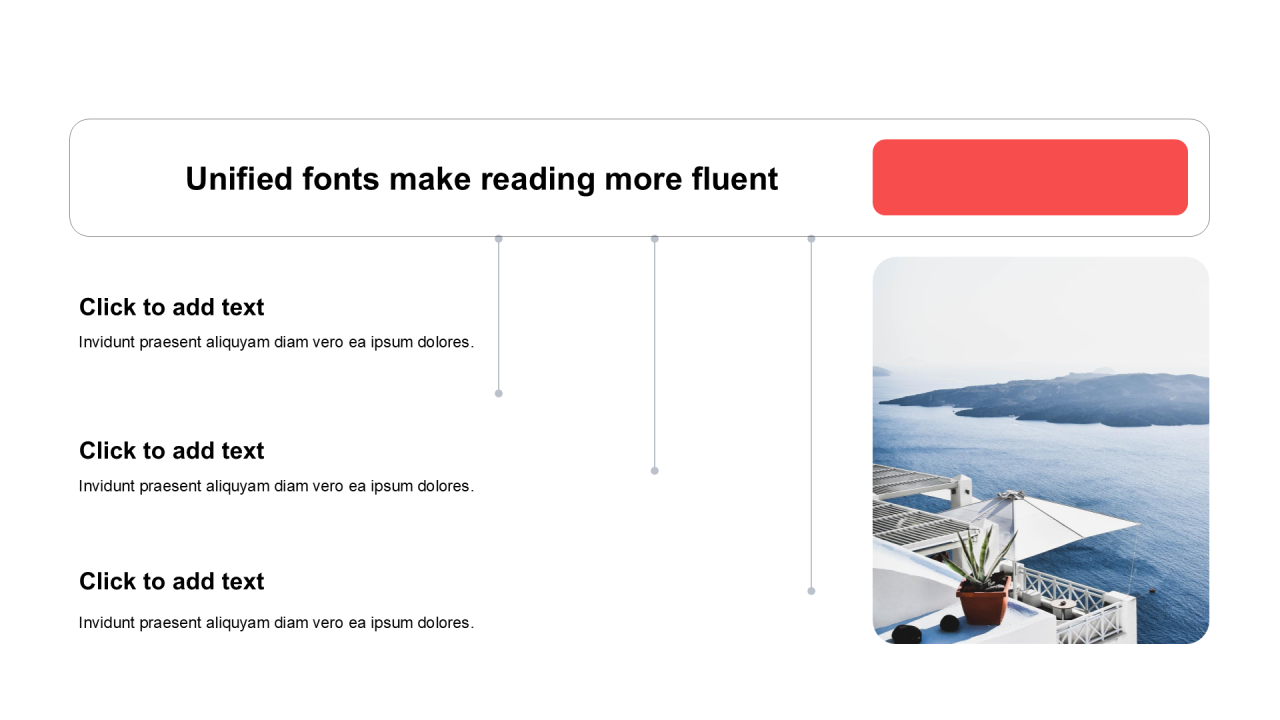 Unified fonts make reading more fluent

Click to add text

Invidunt praesent aliquyam diam vero ea ipsum dolores.

Click to add text

Invidunt praesent aliquyam diam vero ea ipsum dolores.

Click to add text

Invidunt praesent aliquyam diam vero ea ipsum dolores.